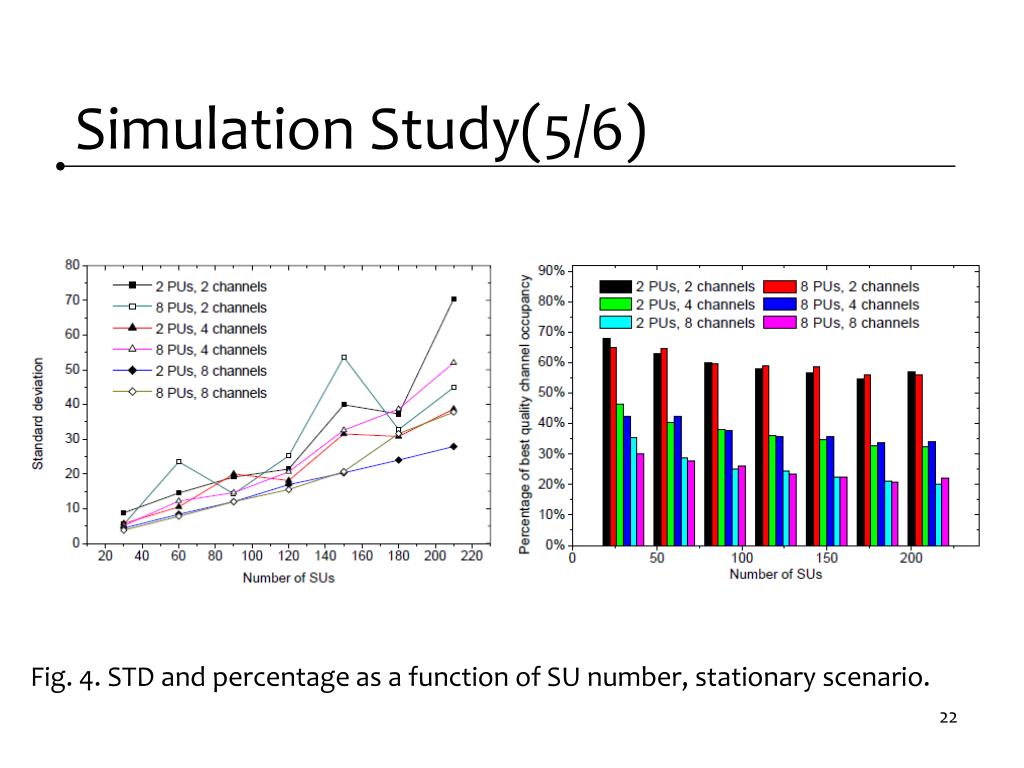 Simulation Study(5/6)

80
70
60
50
40
30
20
10
0
Standard deviation
2 PUs, 2 channels
8 PUs, 2 channels
2 PUs, 4 channels
8 PUs, 4 channels
2 PUs, 8 channels
8 PUs, 8 channels
20 40 60 80 100 120 140 160 180 200 220
Number of SUs

90%
80%
70%
60%
50%
40%
30%
20%
10%
0%
Percentage of best quality channel occupancy
2 PUs, 2 channels
8 PUs, 2 channels
2 PUs, 4 channels
8 PUs, 4 channels
2 PUs, 8 channels
8 PUs, 8 channels
0 50 100 150 200
Number of SUs

Fig. 4. STD and percentage as a function of SU number, stationary scenario.

22